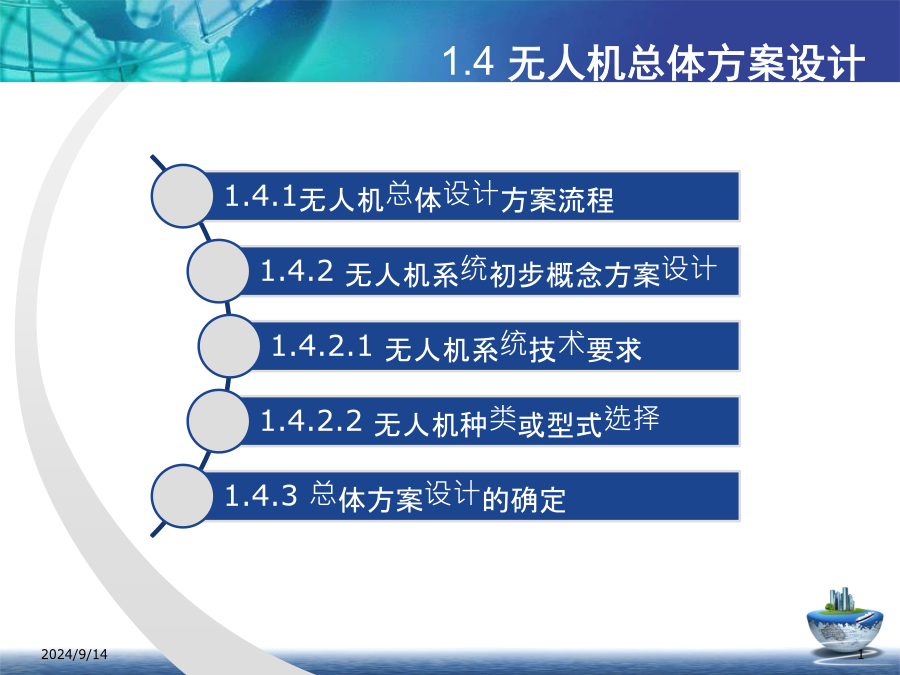 1.4 无人机总体方案设计

1.4.1无人机总体设计方案流程

1.4.2 无人机系统初步概念方案设计

1.4.2.1 无人机系统技术要求

1.4.2.2 无人机种类或型式选择

1.4.3 总体方案设计的确定

2024/9/14

1